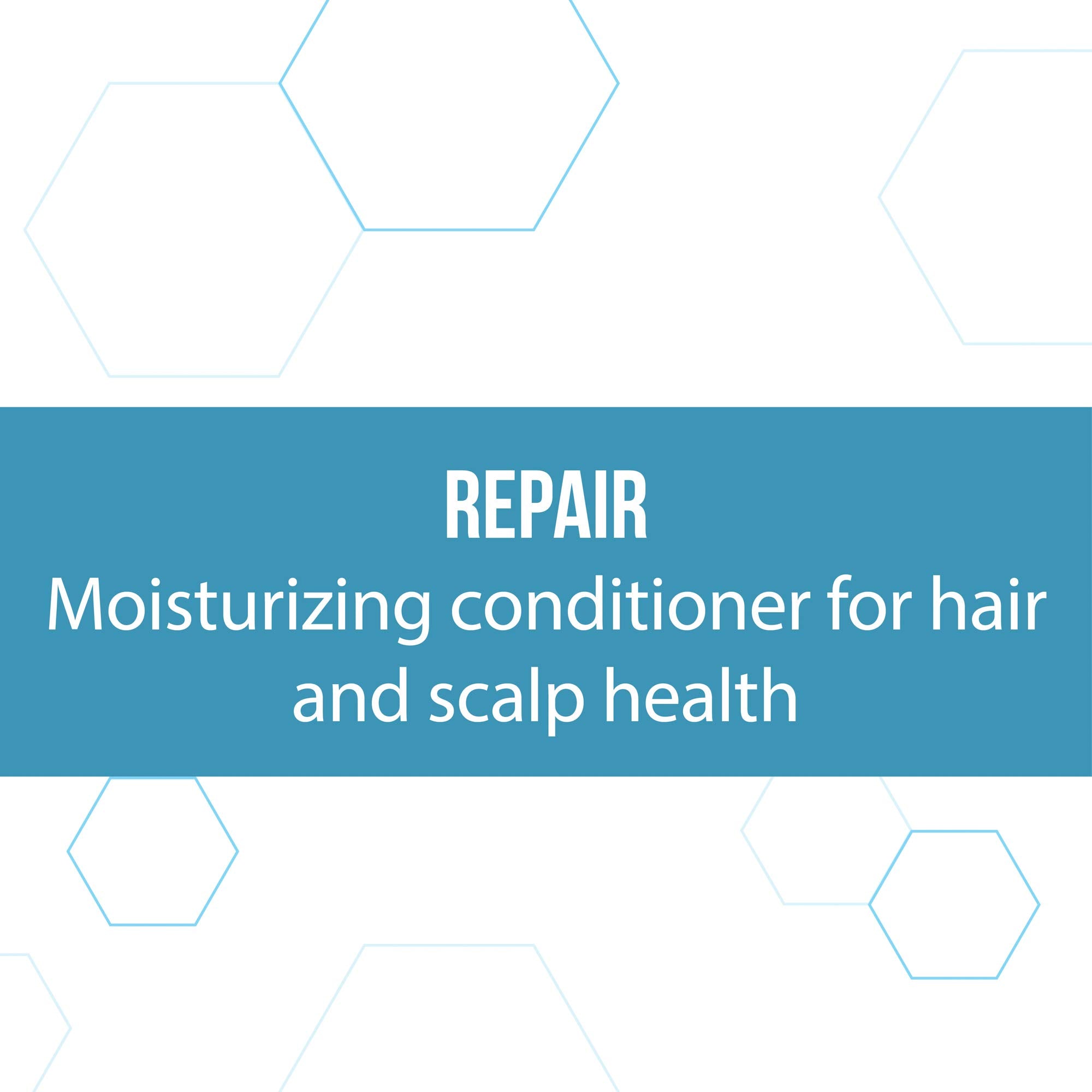 REPAIR
Moisturizing conditioner for hair and scalp health